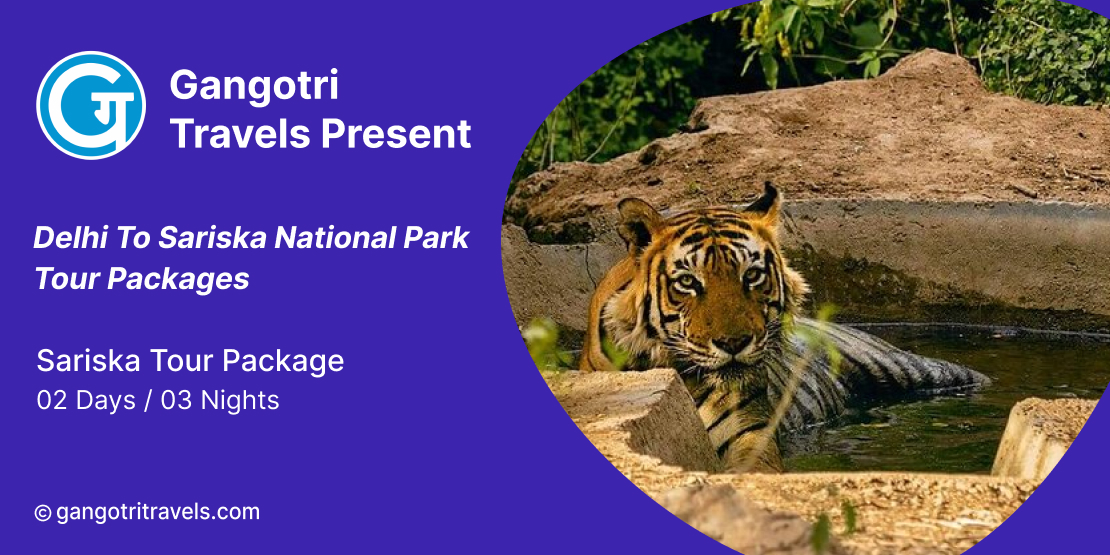 Gangotri Travels Present

Delhi To Sariska National Park Tour Packages

Sariska Tour Package
02 Days / 03 Nights

© gangotritravels.com